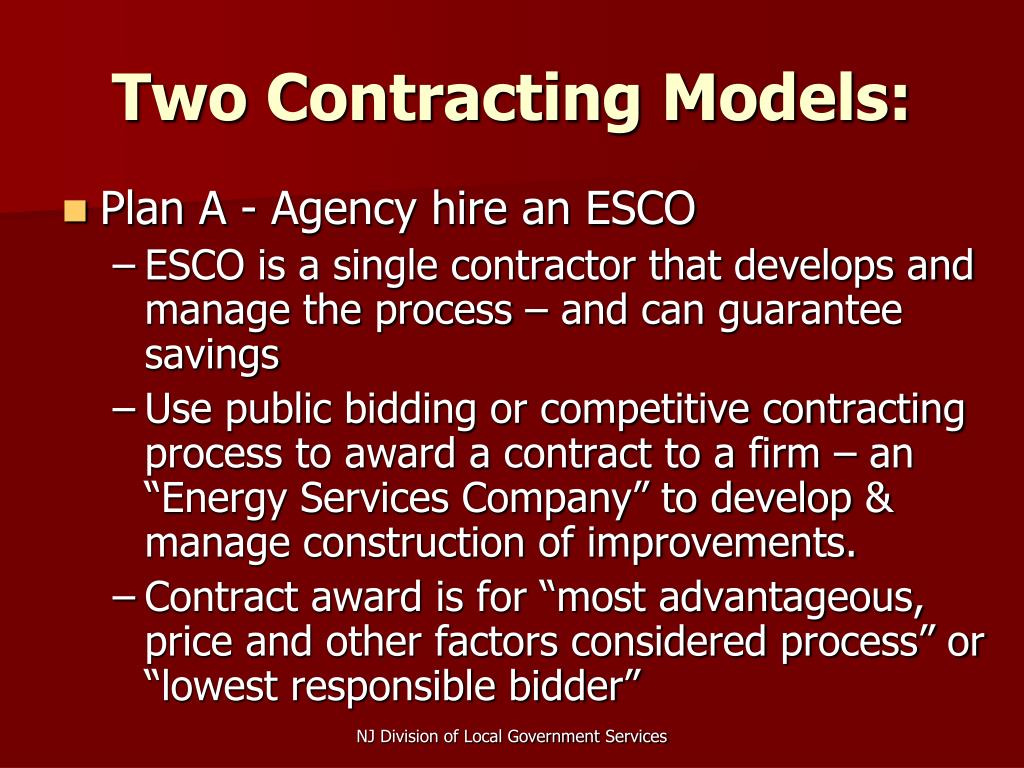 Two Contracting Models:

Plan A - Agency hire an ESCO

– ESCO is a single contractor that develops and manage the process – and can guarantee savings

– Use public bidding or competitive contracting process to award a contract to a firm – an “Energy Services Company” to develop & manage construction of improvements.

– Contract award is for “most advantageous, price and other factors considered process” or “lowest responsible bidder”

NJ Division of Local Government Services